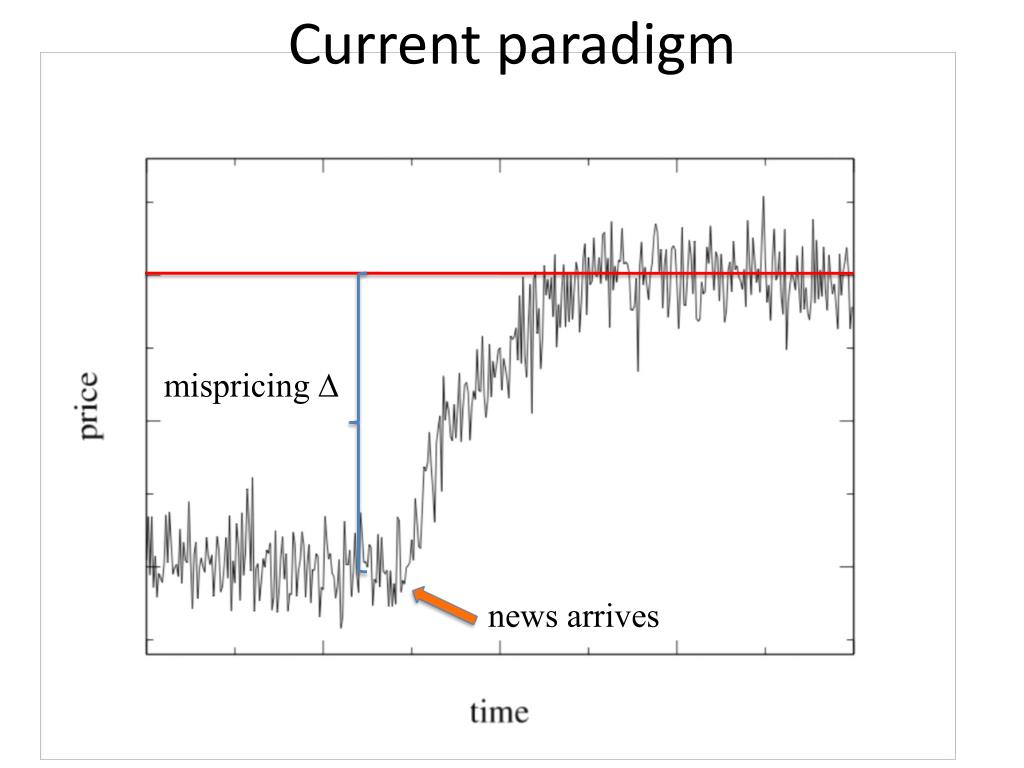 Current paradigm

price

mispricing $\Delta$

news arrives

time